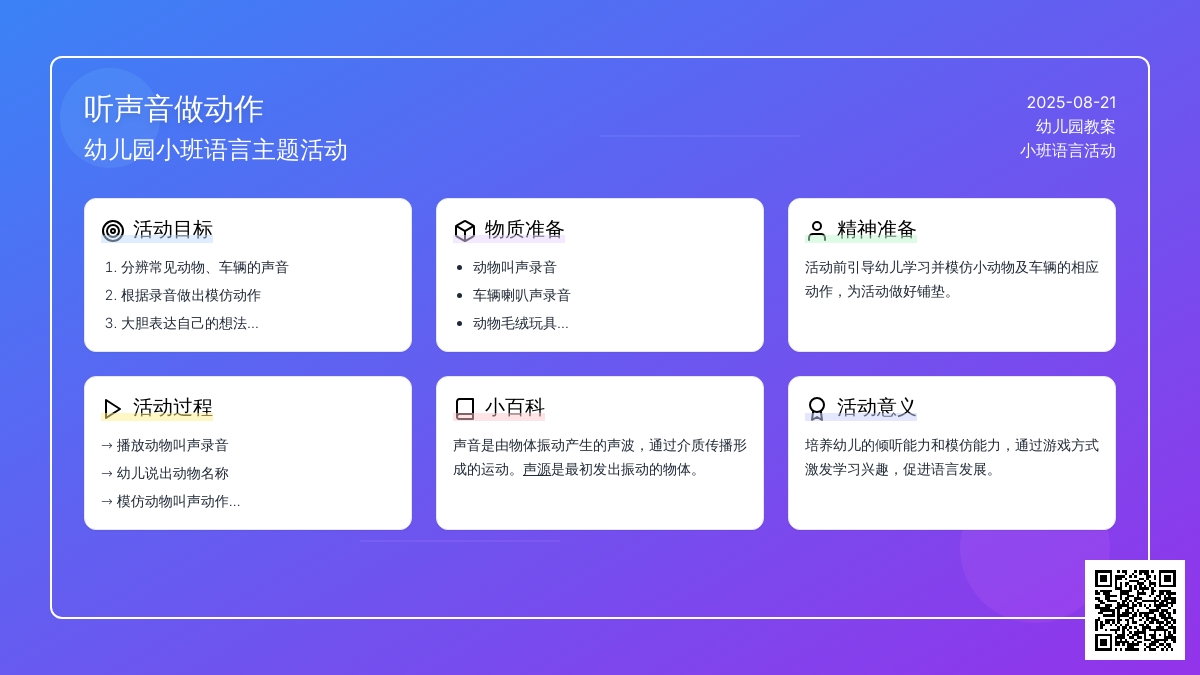 听声音做动作
幼儿园小班语言主题活动

2025-08-21
幼儿园教案
小班语言活动

活动目标
1. 分辨常见动物、车辆的声音
2. 根据录音做出模仿动作
3. 大胆表达自己的想法...

物质准备
- 动物叫声录音
- 车辆喇叭声录音
- 动物毛绒玩具...

精神准备
活动前引导幼儿学习并模仿小动物及车辆的相应动作，为活动做好铺垫。

活动过程
→ 播放动物叫声录音
→ 幼儿说出动物名称
→ 模仿动物叫声动作...

小百科
声音是由物体振动产生的声波，通过介质传播形成的运动。声源是最初发出振动的物体。

活动意义
培养幼儿的倾听能力和模仿能力，通过游戏方式激发学习兴趣，促进语言发展。